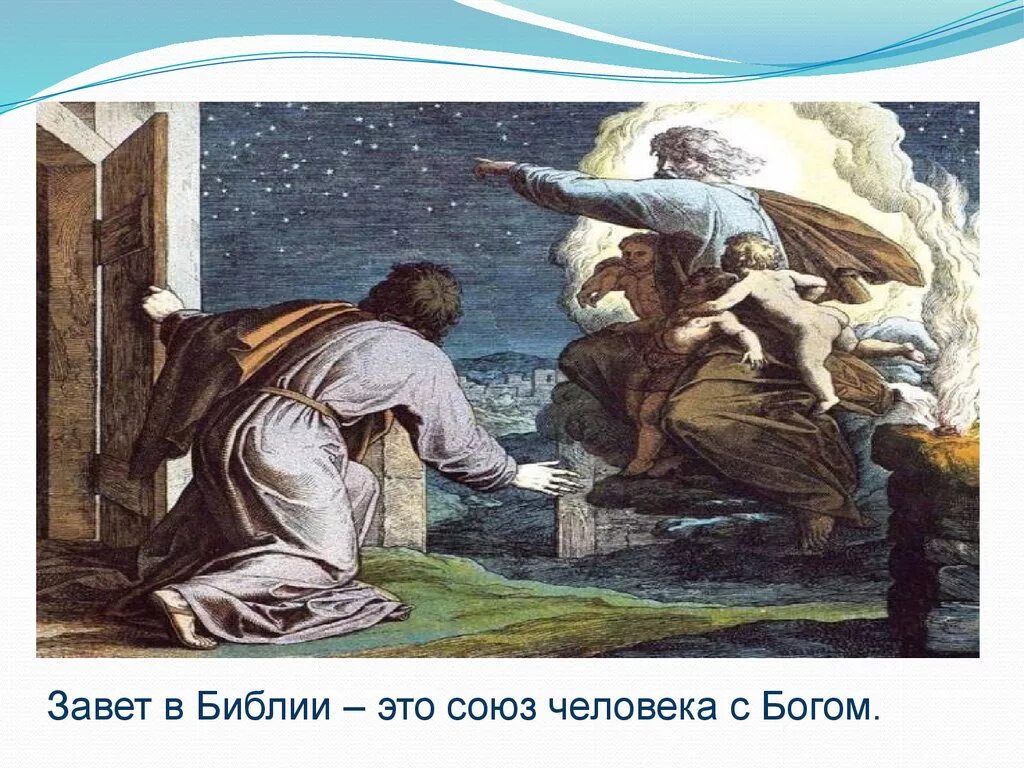 Завет в Библии – это союз человека с Богом.